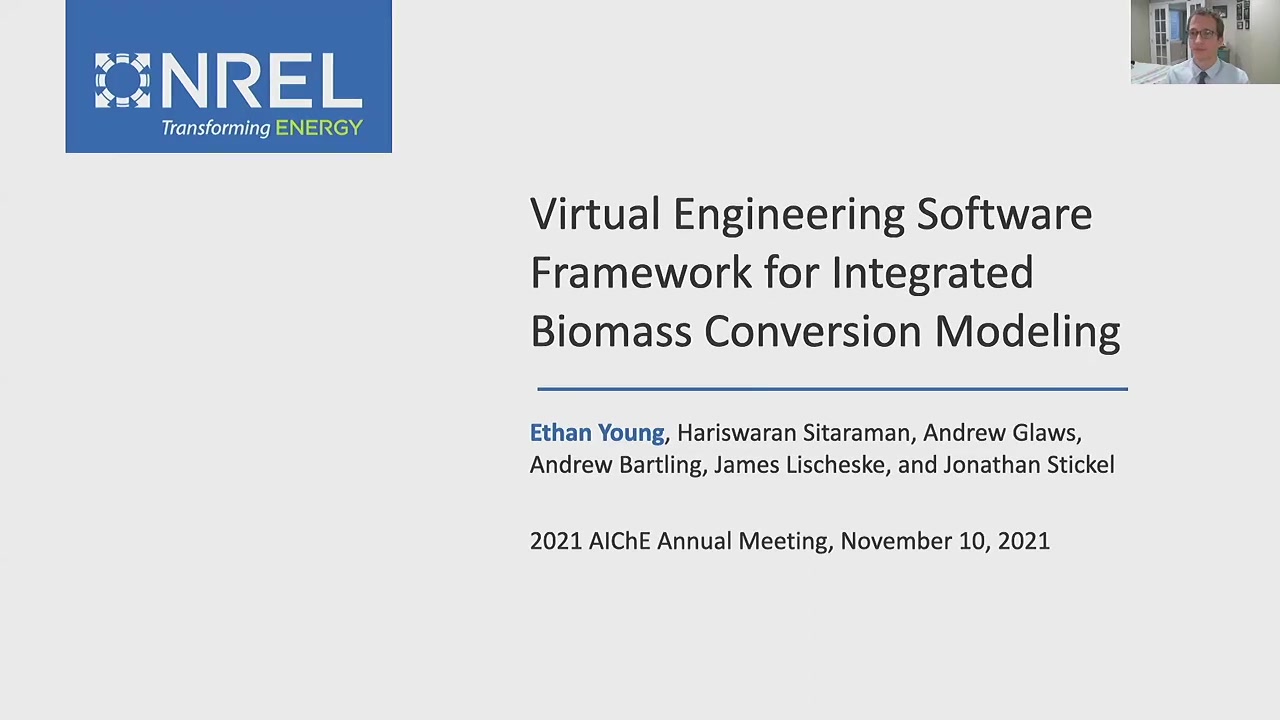 NREL
Transforming ENERGY

Virtual Engineering Software Framework for Integrated Biomass Conversion Modeling

Ethan Young, Hariswaran Sitaraman, Andrew Glaws, Andrew Bartling, James Lischeske, and Jonathan Stickel

2021 AIChE Annual Meeting, November 10, 2021